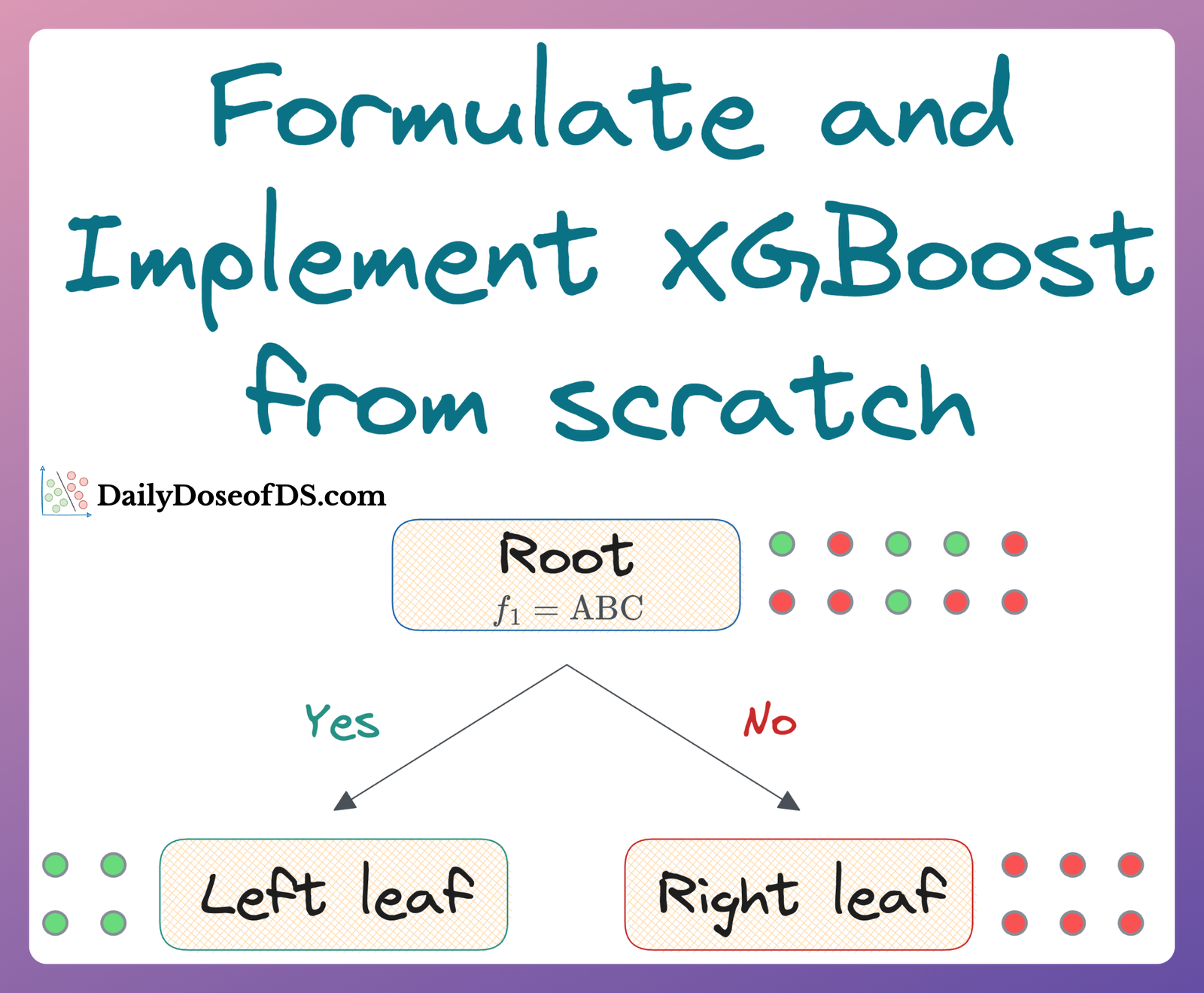 Formulate and Implement XGBoost from scratch

DailyDoseofDS.com

Root
$f_1 = \text{ABC}$

Yes

No

Left leaf

Right leaf